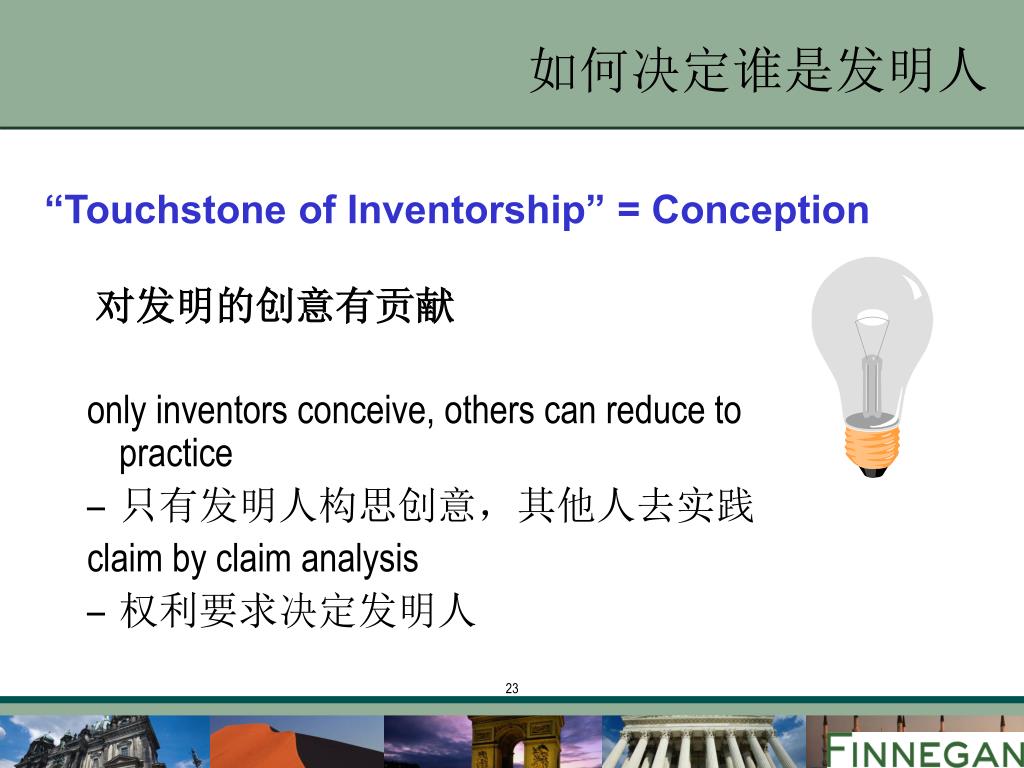 如何决定谁是发明人

“Touchstone of Inventorship” = Conception

对发明的创意有贡献

only inventors conceive, others can reduce to practice

– 只有发明人构思创意，其他人去实践

claim by claim analysis

– 权利要求决定发明人

23

FINNEGAN